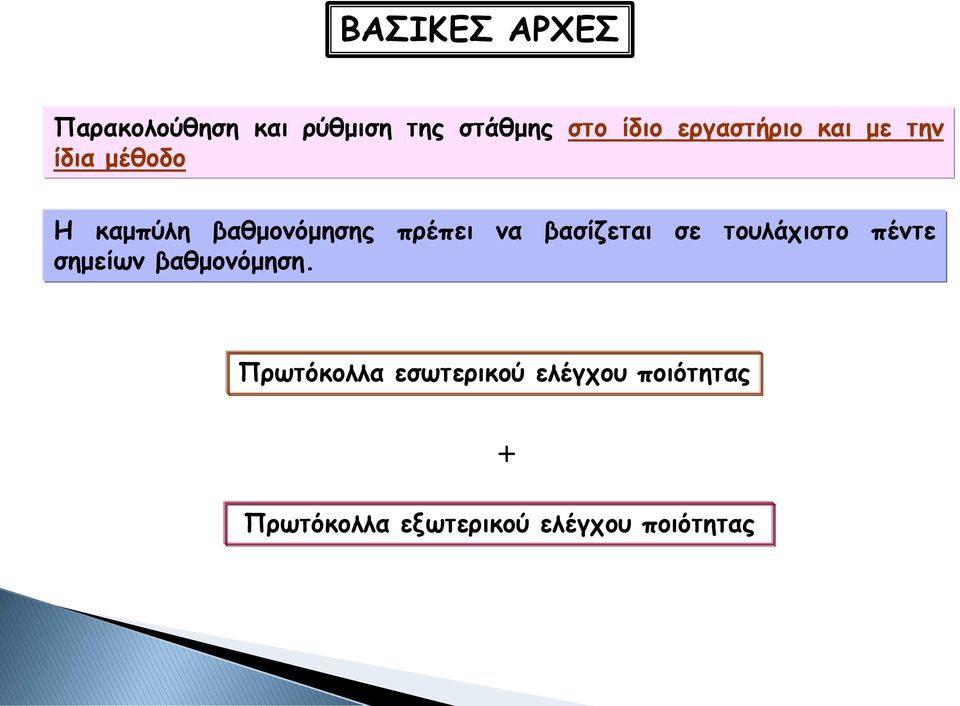 ΒΑΣΙΚΕΣ ΑΡΧΕΣ

Παρακολούθηση και ρύθμιση της στάθμης στο ίδιο εργαστήριο και με την ίδια μέθοδο

Η καμπύλη βαθμονόμησης πρέπει να βασίζεται σε τουλάχιστο πέντε σημείων βαθμονόμηση.

Πρωτόκολλα εσωτερικού ελέγχου ποιότητας

+

Πρωτόκολλα εξωτερικού ελέγχου ποιότητας